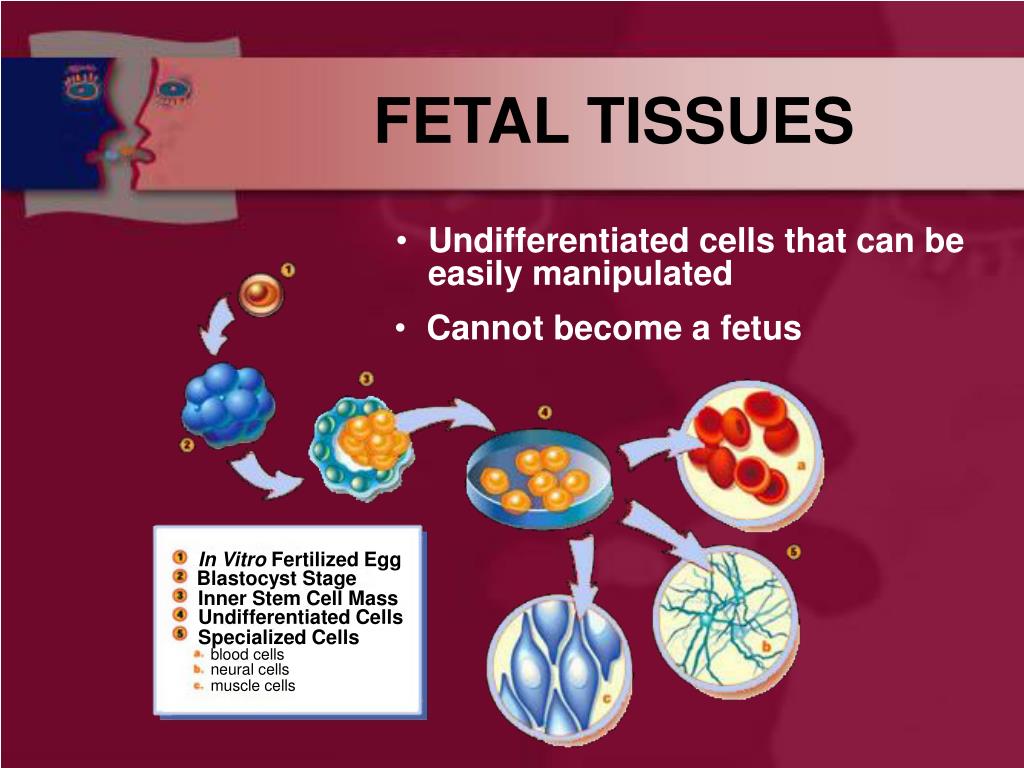 FETAL TISSUES

• Undifferentiated cells that can be easily manipulated

• Cannot become a fetus

1
2
3
4
5
a
b
c

1 In Vitro Fertilized Egg
2 Blastocyst Stage
3 Inner Stem Cell Mass
4 Undifferentiated Cells
5 Specialized Cells
a. blood cells
b. neural cells
c. muscle cells